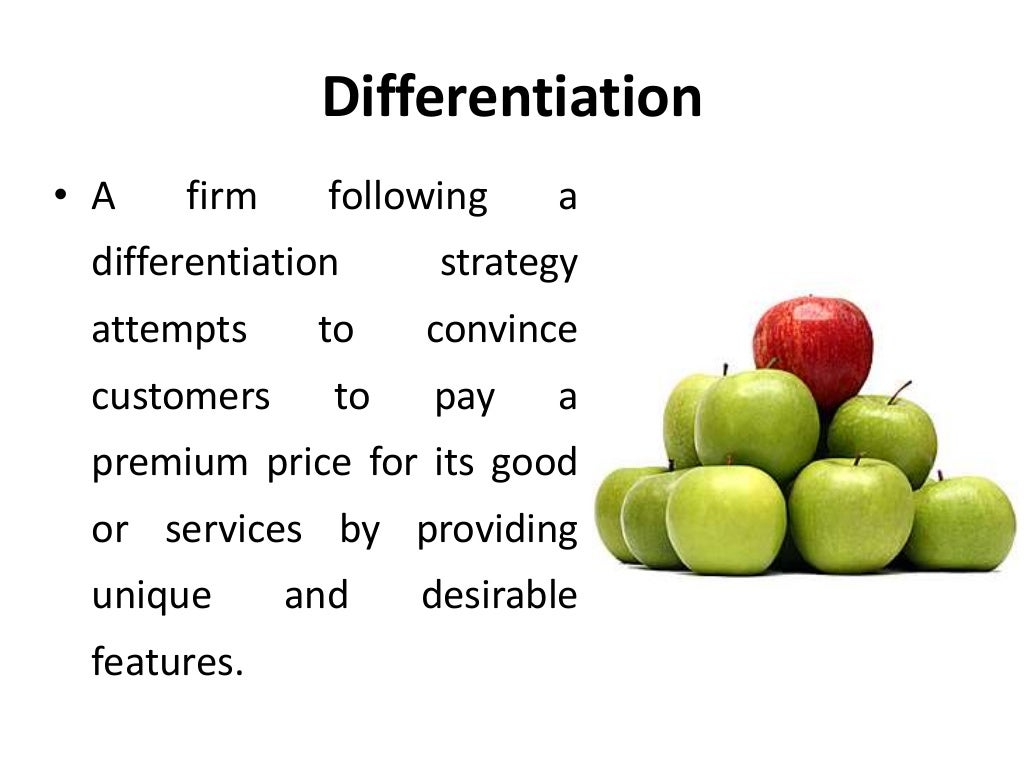 Differentiation

• A firm following a differentiation strategy attempts to convince customers to pay a premium price for its good or services by providing unique and desirable features.